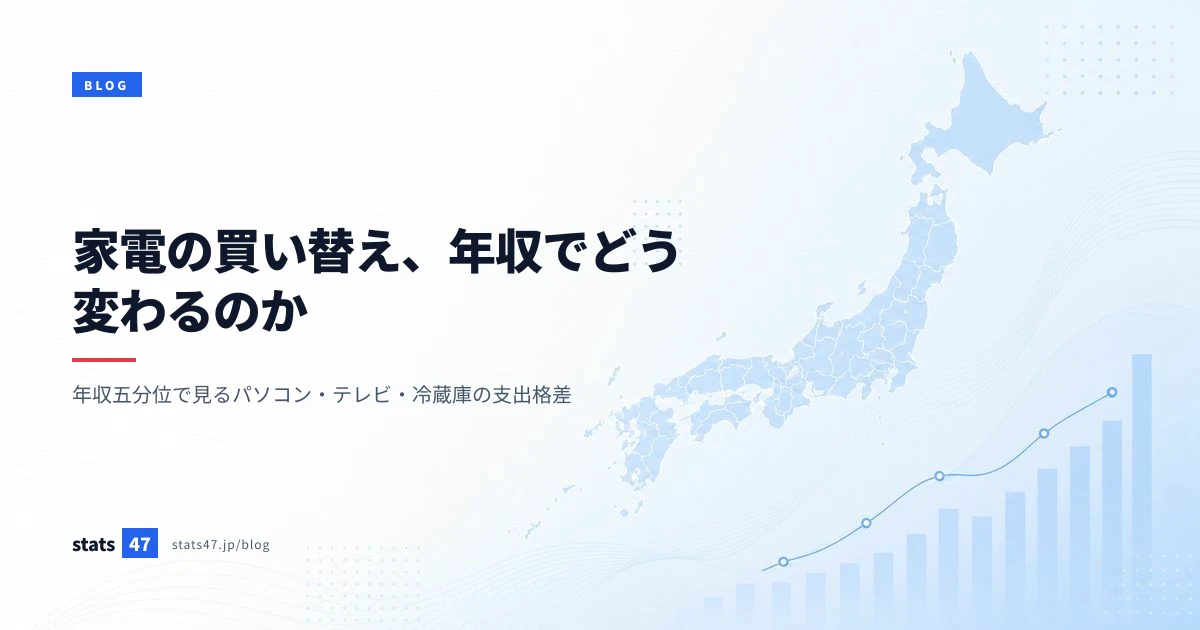 BLOG

家電の買い替え、年収でどう変わるのか

年収五分位で見るパソコン・テレビ・冷蔵庫の支出格差

stats 47 stats47.jp/blog